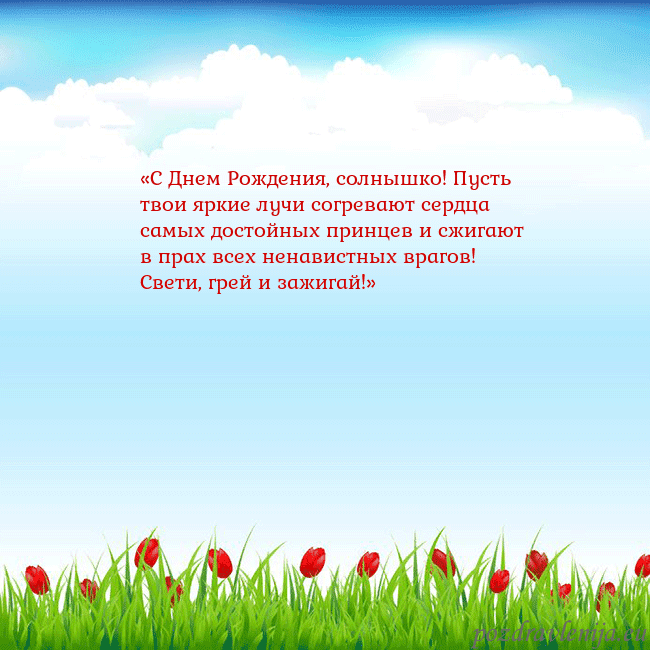 «С Днем Рождения, солнышко! Пусть твои яркие лучи согревают сердца самых достойных принцев и сжигают в прах всех ненавистных врагов! Свети, грей и зажигай!»

pozdravlenija.eu